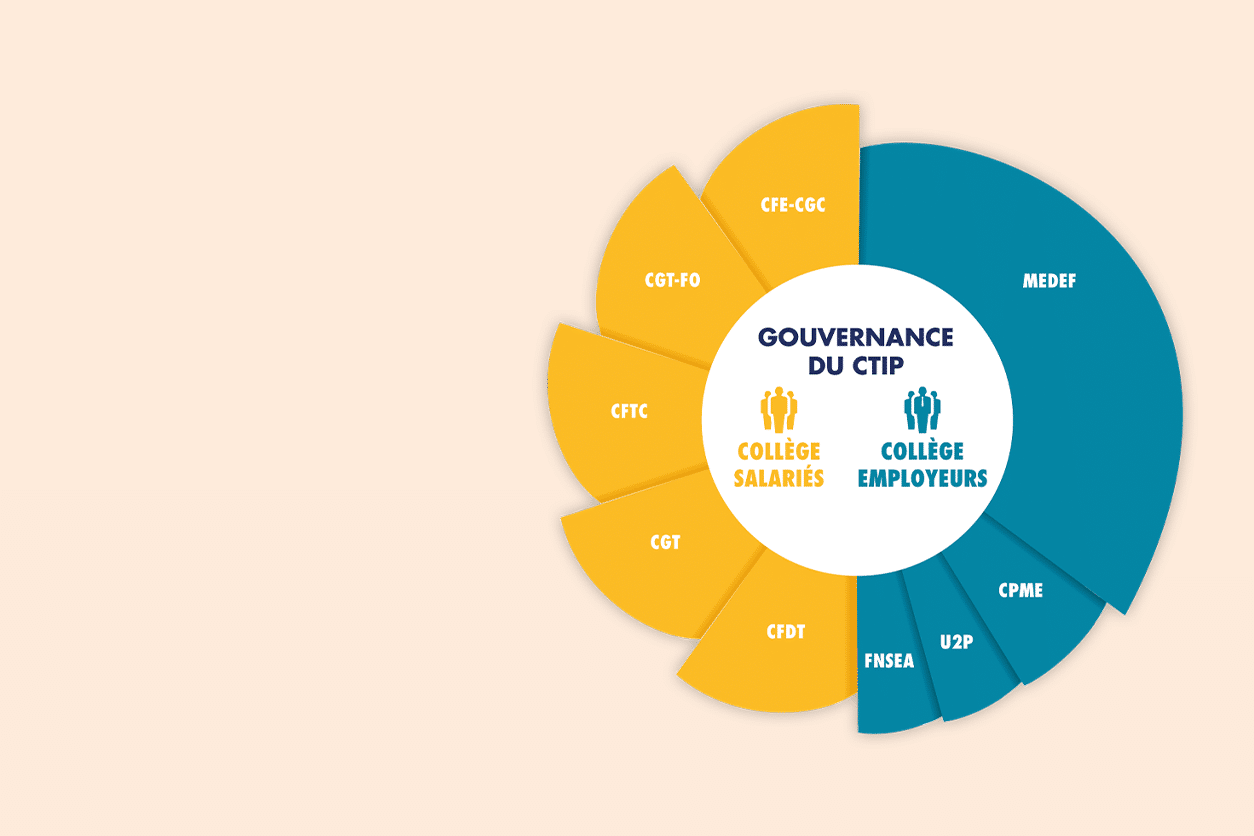 GOUVERNANCE DU CTIP

COLLÈGE SALARIÉS

COLLÈGE EMPLOYEURS

CFE-CGC

CGT-FO

CFTC

CGT

CFDT

MEDEF

CPME

U2P

FNSEA